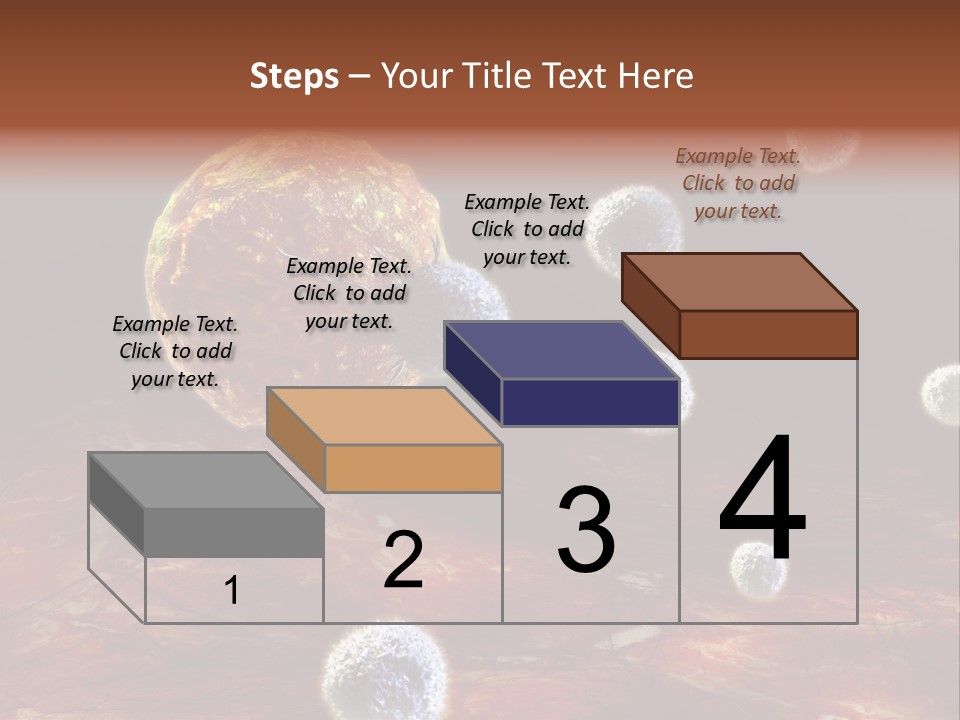 Steps – Your Title Text Here

Example Text. Click to add your text.

Example Text. Click to add your text.

Example Text. Click to add your text.

Example Text. Click to add your text.

1

2

3

4